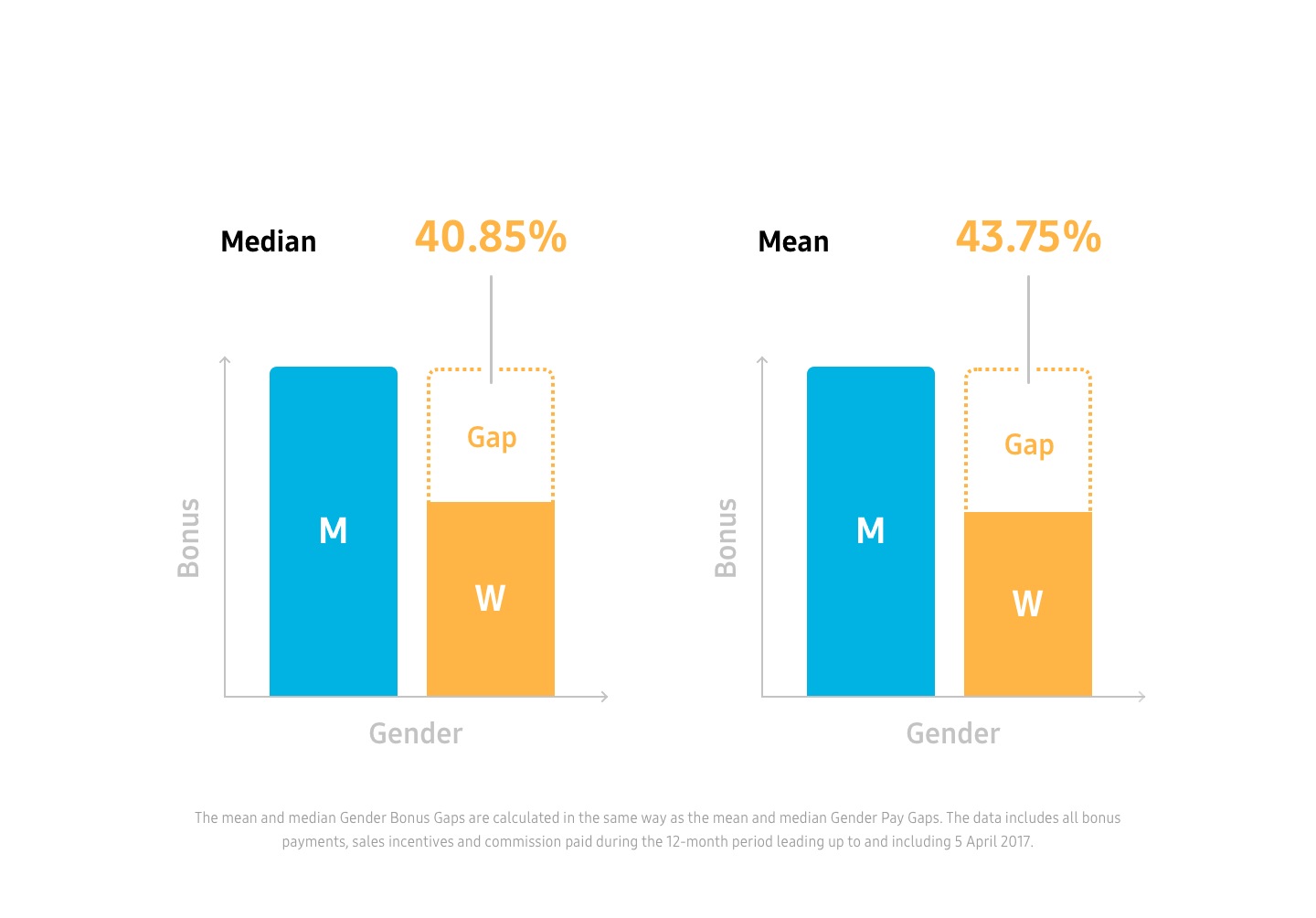 Median 40.85%

Gap

M

W

Bonus

Gender

Mean 43.75%

Gap

M

W

Bonus

Gender

The mean and median Gender Bonus Gaps are calculated in the same way as the mean and median Gender Pay Gaps. The data includes all bonus payments, sales incentives and commission paid during the 12-month period leading up to and including 5 April 2017.